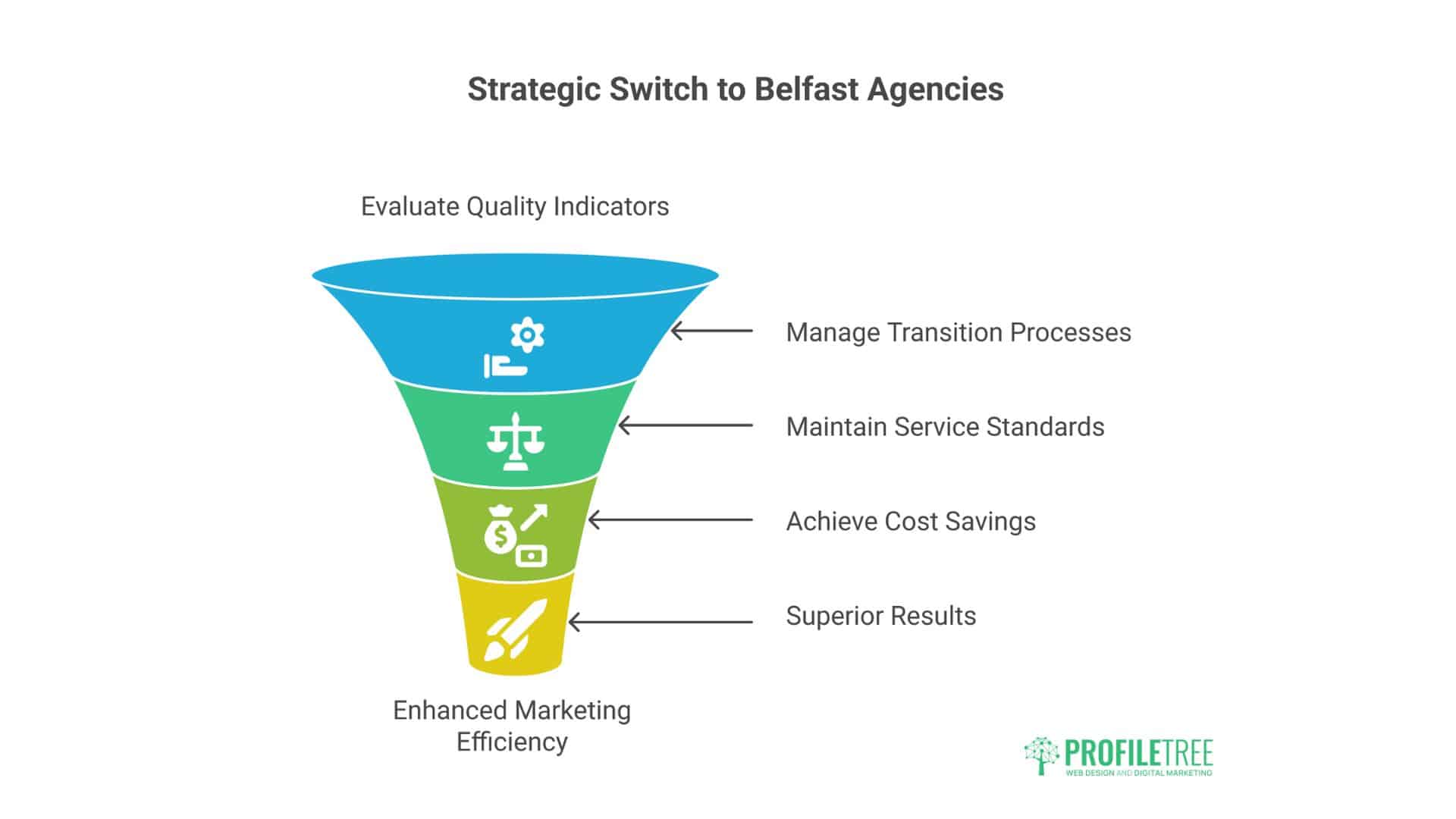 Strategic Switch to Belfast Agencies

Evaluate Quality Indicators

Manage Transition Processes

Maintain Service Standards

Achieve Cost Savings

Superior Results

Enhanced Marketing Efficiency

PROFILETREE
WEB DESIGN AND DIGITAL MARKETING